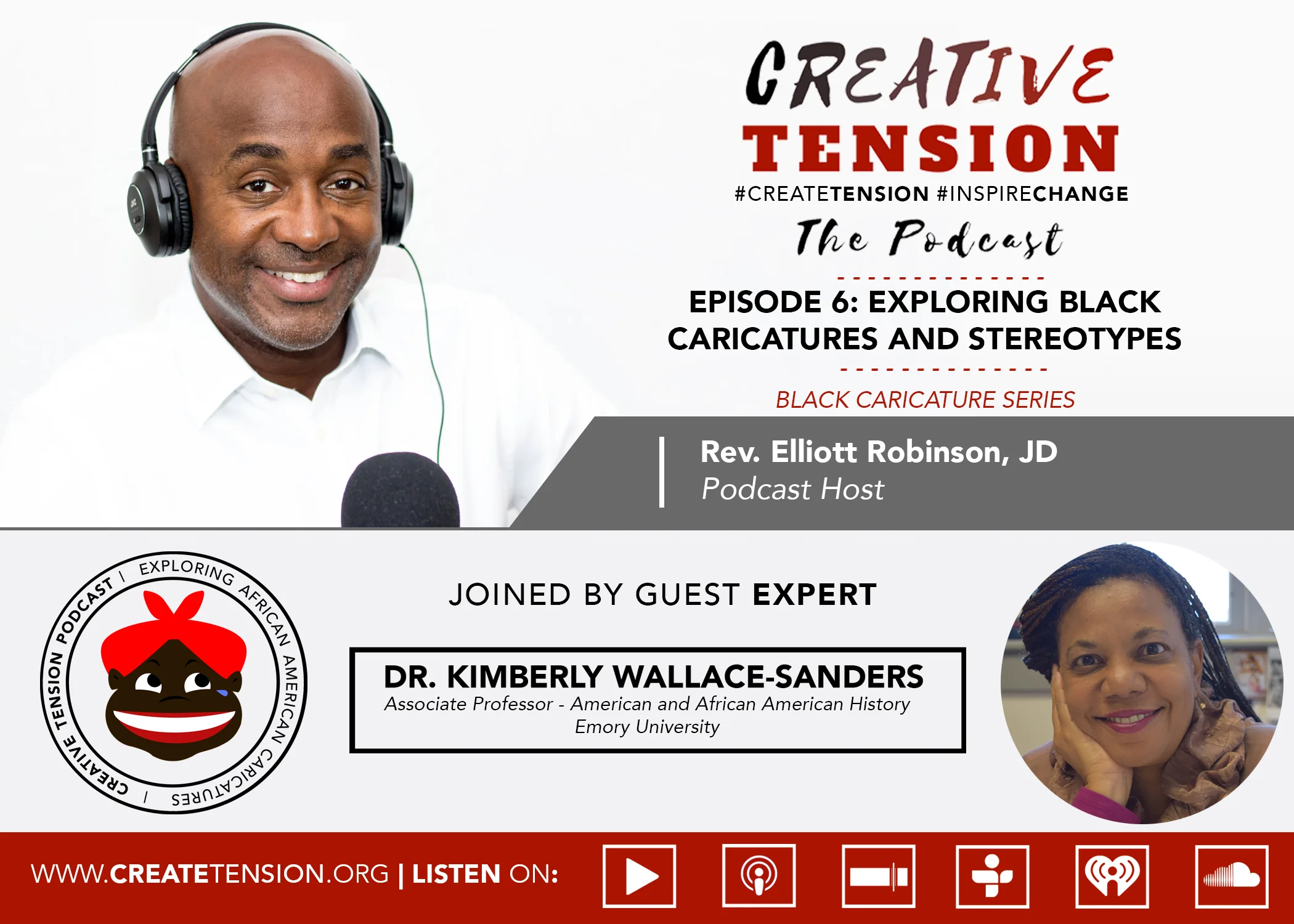 CREATIVE TENSION

#CREATETENSION #INSPIRECHANGE

The Podcast

EPISODE 6: EXPLORING BLACK CARICATURES AND STEREOTYPES

BLACK CARICATURE SERIES

Rev. Elliott Robinson, JD
Podcast Host

CREATIVE TENSION PODCAST | EXPLORING AFRICAN AMERICAN CARICATURES |

JOINED BY GUEST EXPERT

DR. KIMBERLY WALLACE-SANDERS
Associate Professor - American and African American History
Emory University

WWW.CREATETENSION.ORG | LISTEN ON: